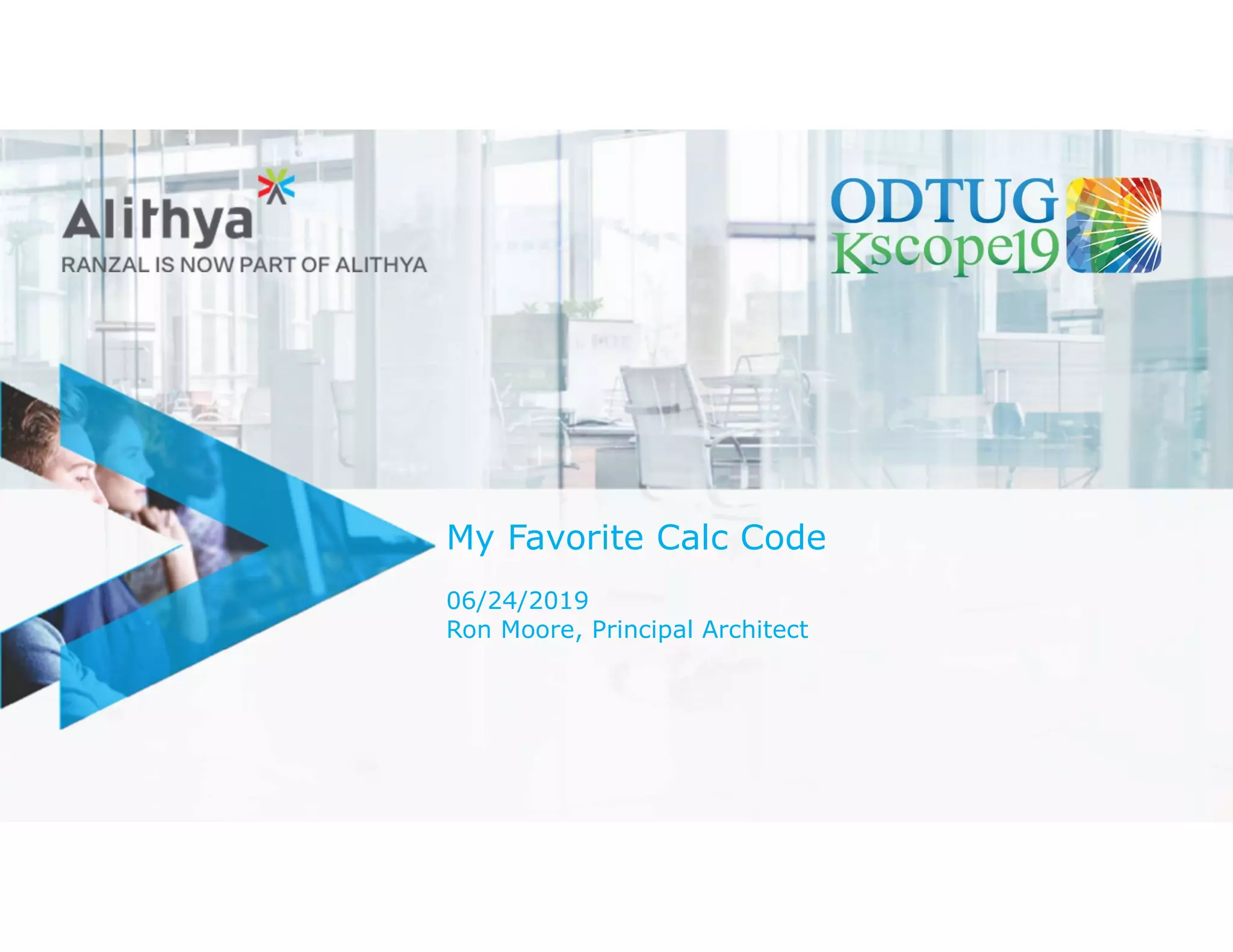 Alithya
RANZAL IS NOW PART OF ALITHYA

ODTUG
Kscope19

My Favorite Calc Code

06/24/2019
Ron Moore, Principal Architect